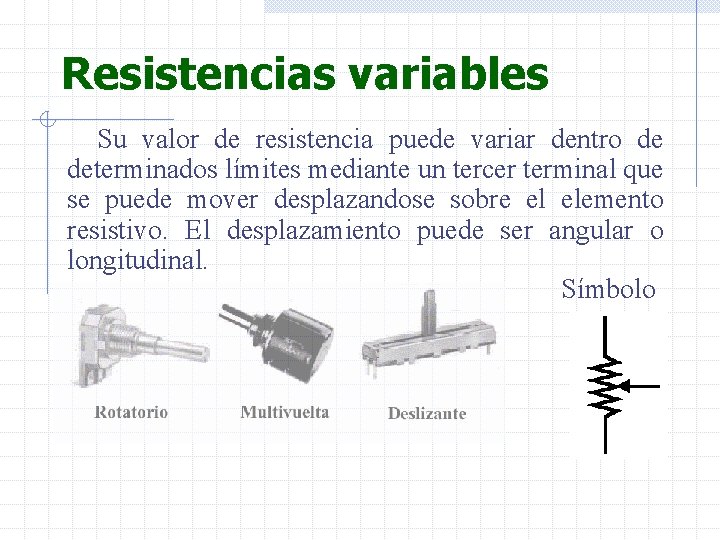 Resistencias variables

Su valor de resistencia puede variar dentro de determinados límites mediante un tercer terminal que se puede mover desplazandose sobre el elemento resistivo. El desplazamiento puede ser angular o longitudinal.

Símbolo

Rotatorio

Multivuelta

Deslizante